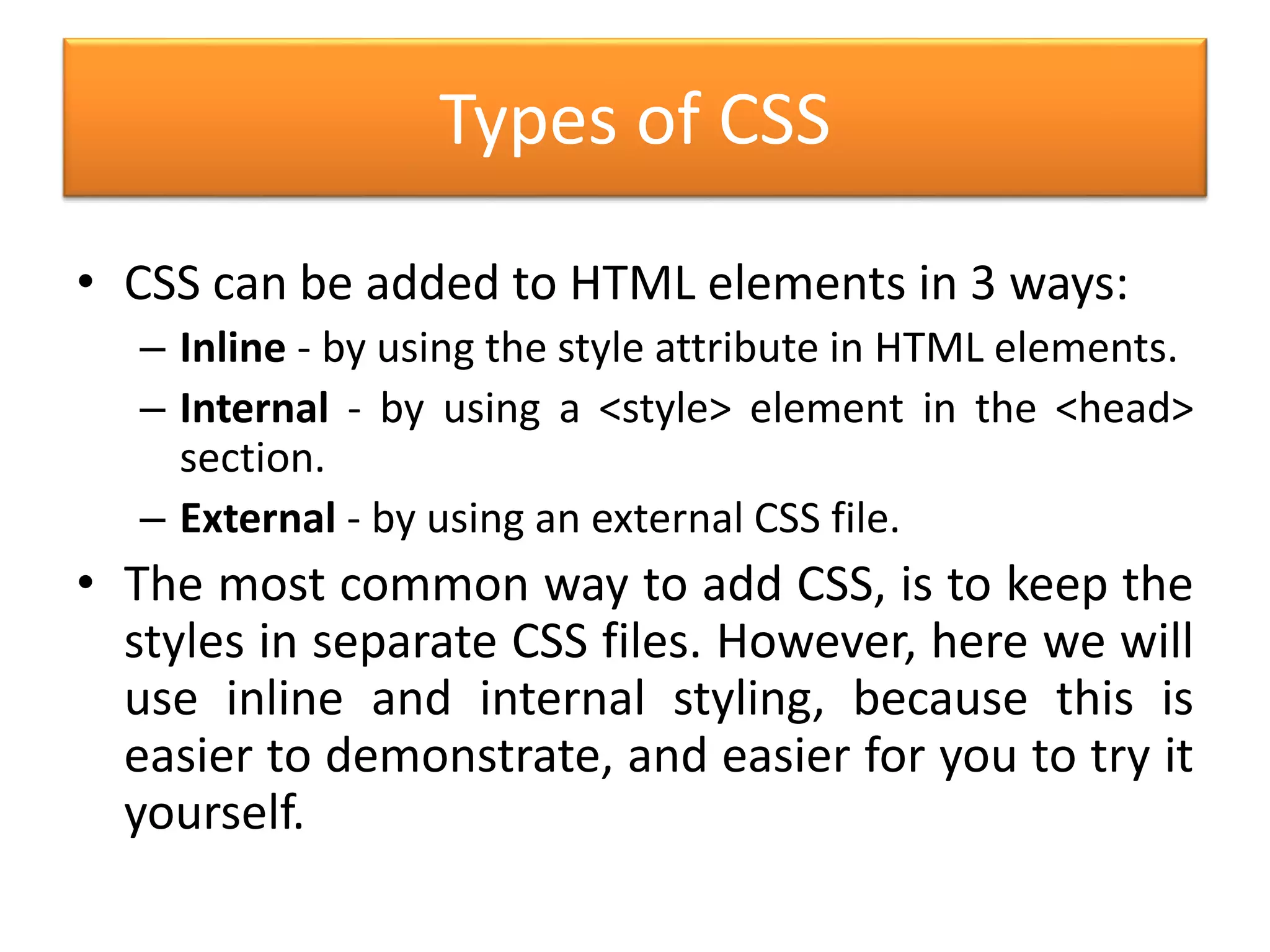 Types of CSS

• CSS can be added to HTML elements in 3 ways:
– Inline - by using the style attribute in HTML elements.
– Internal - by using a <style> element in the <head> section.
– External - by using an external CSS file.
• The most common way to add CSS, is to keep the styles in separate CSS files. However, here we will use inline and internal styling, because this is easier to demonstrate, and easier for you to try it yourself.